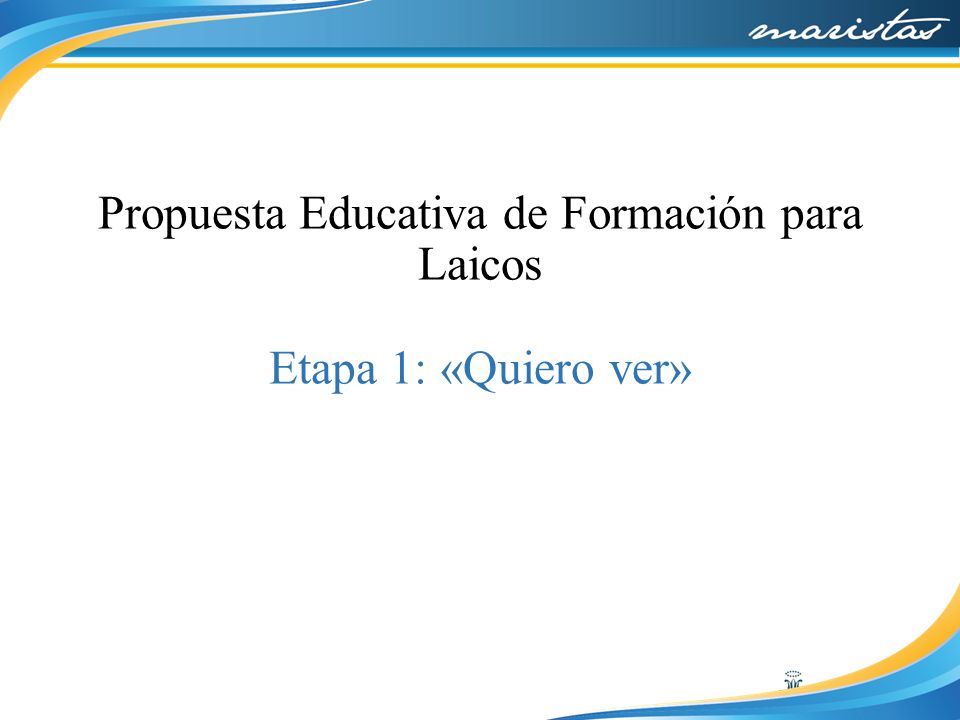 maristas

Propuesta Educativa de Formación para Laicos

Etapa 1: «Quiero ver»